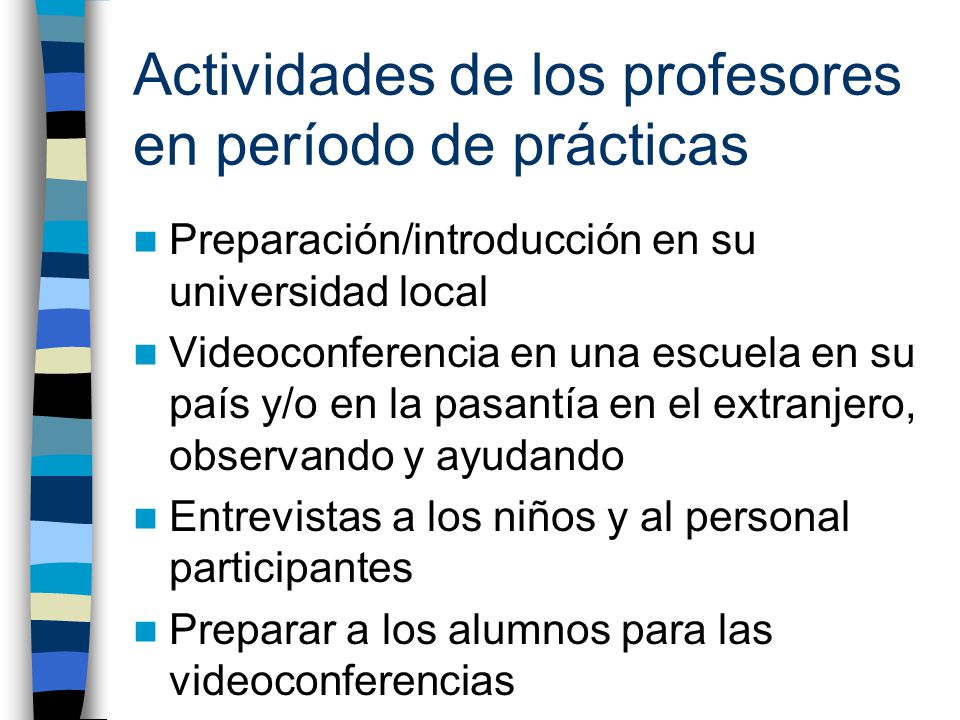 Actividades de los profesores en período de prácticas

- Preparación/introducción en su universidad local
- Videoconferencia en una escuela en su país y/o en la pasantía en el extranjero, observando y ayudando
- Entrevistas a los niños y al personal participantes
- Preparar a los alumnos para las videoconferencias